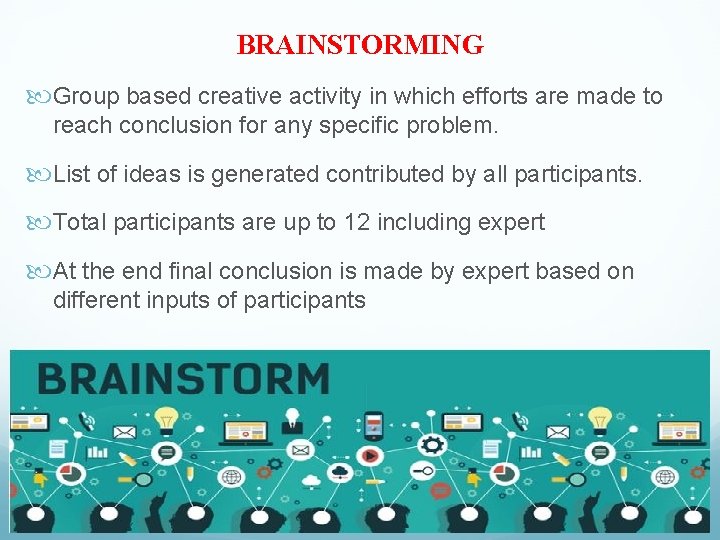 BRAINSTORMING

Group based creative activity in which efforts are made to reach conclusion for any specific problem.

List of ideas is generated contributed by all participants.

Total participants are up to 12 including expert

At the end final conclusion is made by expert based on different inputs of participants

BRAINSTORM